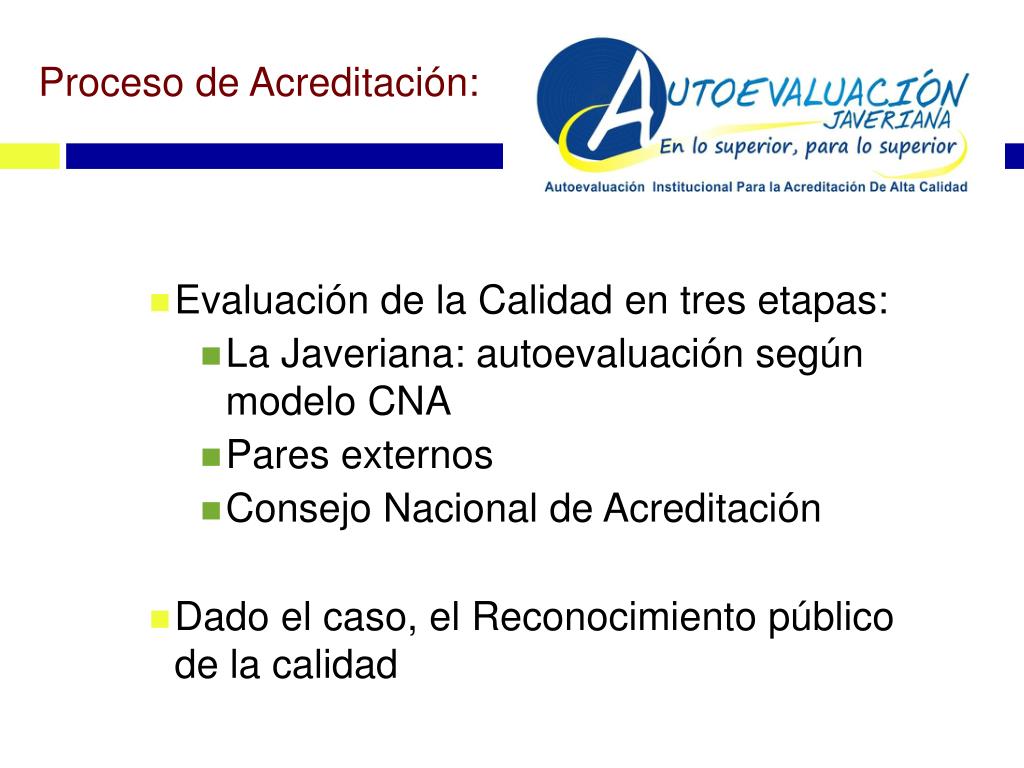 Proceso de Acreditación:

AUTOEVALUACIÓN
JAVERIANA
En lo superior, para lo superior
Autoevaluación Institucional Para la Acreditación De Alta Calidad

Evaluación de la Calidad en tres etapas:
La Javeriana: autoevaluación según modelo CNA
Pares externos
Consejo Nacional de Acreditación

Dado el caso, el Reconocimiento público de la calidad